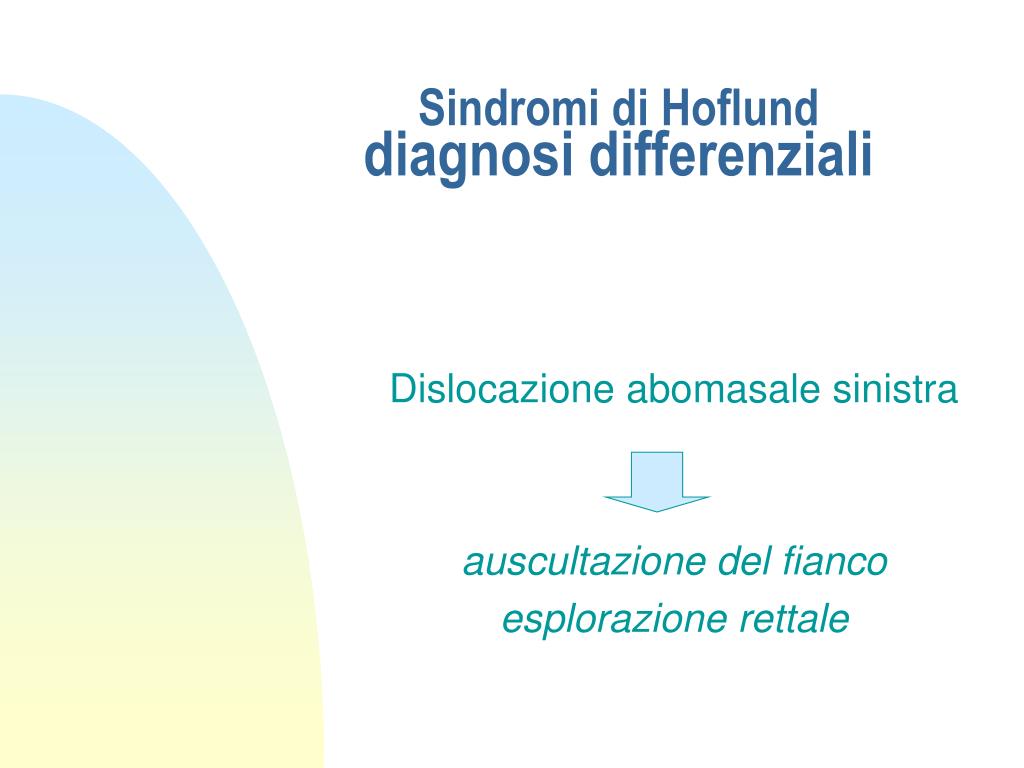 Sindromi di Hoflund
diagnosi differenziali

Dislocazione abomasale sinistra

auscultazione del fianco
esplorazione rettale